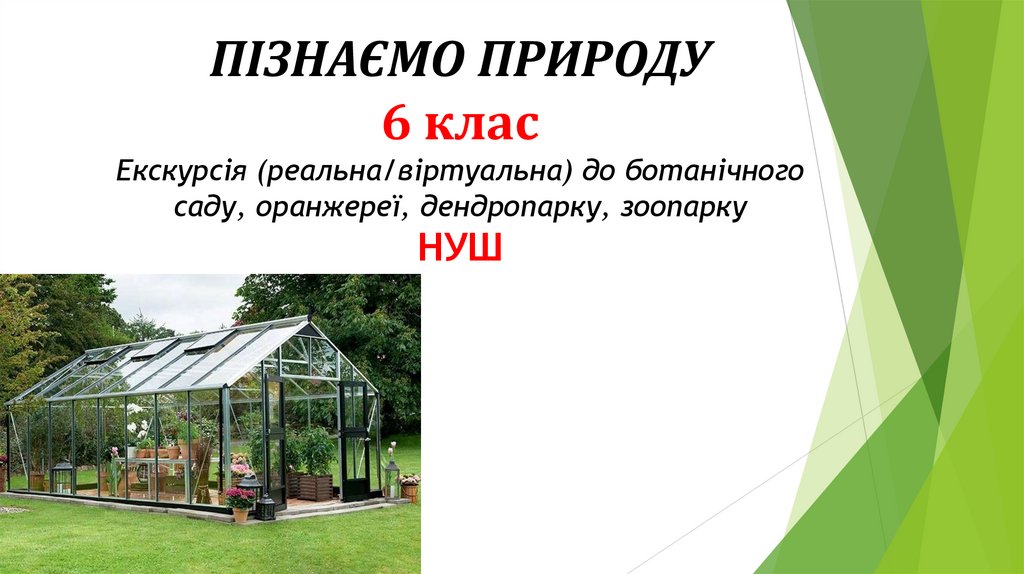 ПІЗНАЄМО ПРИРОДУ

6 клас

Екскурсія (реальна/віртуальна) до ботанічного саду, оранжереї, дендропарку, зоопарку

НУШ